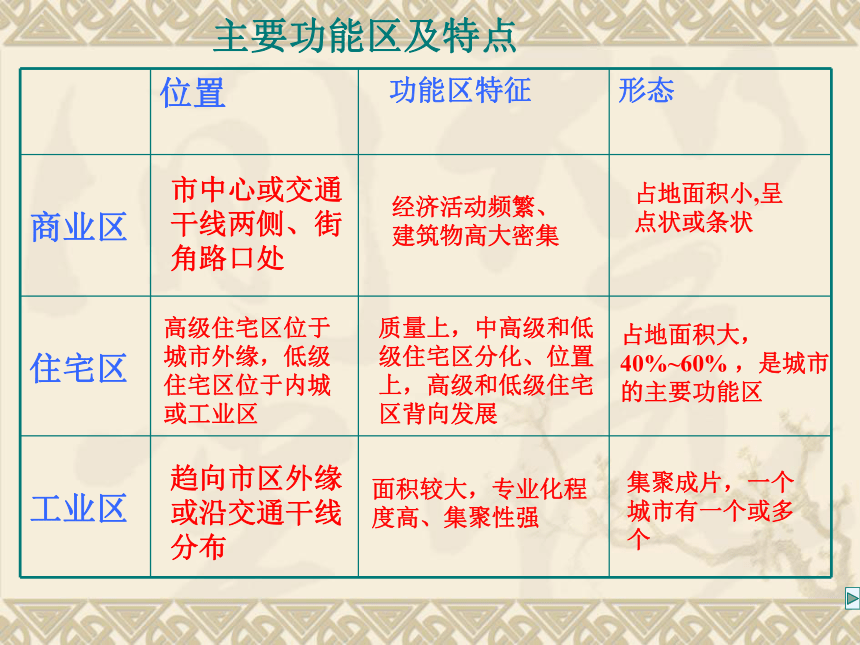 主要功能区及特点

| | 位置 | 功能区特征 | 形态 |
|---|---|---|---|
| 商业区 | 市中心或交通干线两侧、街角路口处 | 经济活动频繁、建筑物高大密集 | 占地面积小,呈点状或条状 |
| 住宅区 | 高级住宅区位于城市外缘，低级住宅区位于内城或工业区 | 质量上，中高级和低级住宅区分化、位置上，高级和低级住宅区背向发展 | 占地面积大，40%~60%，是城市的主要功能区 |
| 工业区 | 趋向市区外缘或沿交通干线分布 | 面积较大，专业化程度高、集聚性强 | 集聚成片，一个城市有一个或多个 |